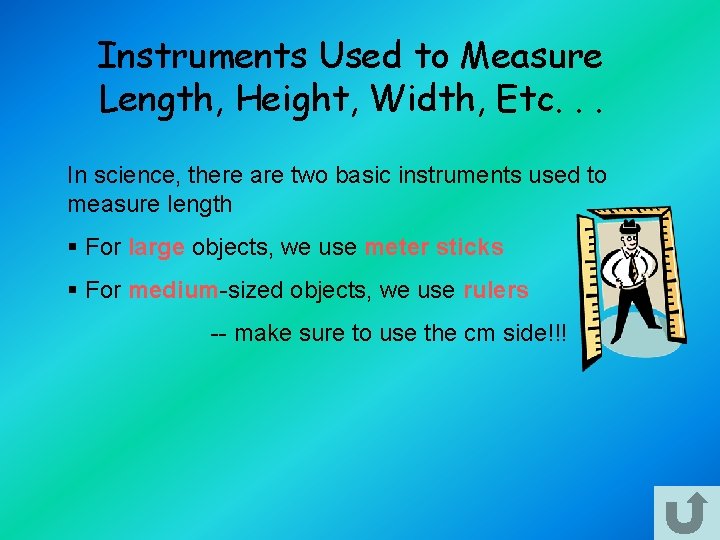 Instruments Used to Measure Length, Height, Width, Etc. . .

In science, there are two basic instruments used to measure length

▪ For large objects, we use meter sticks

▪ For medium-sized objects, we use rulers

-- make sure to use the cm side!!!